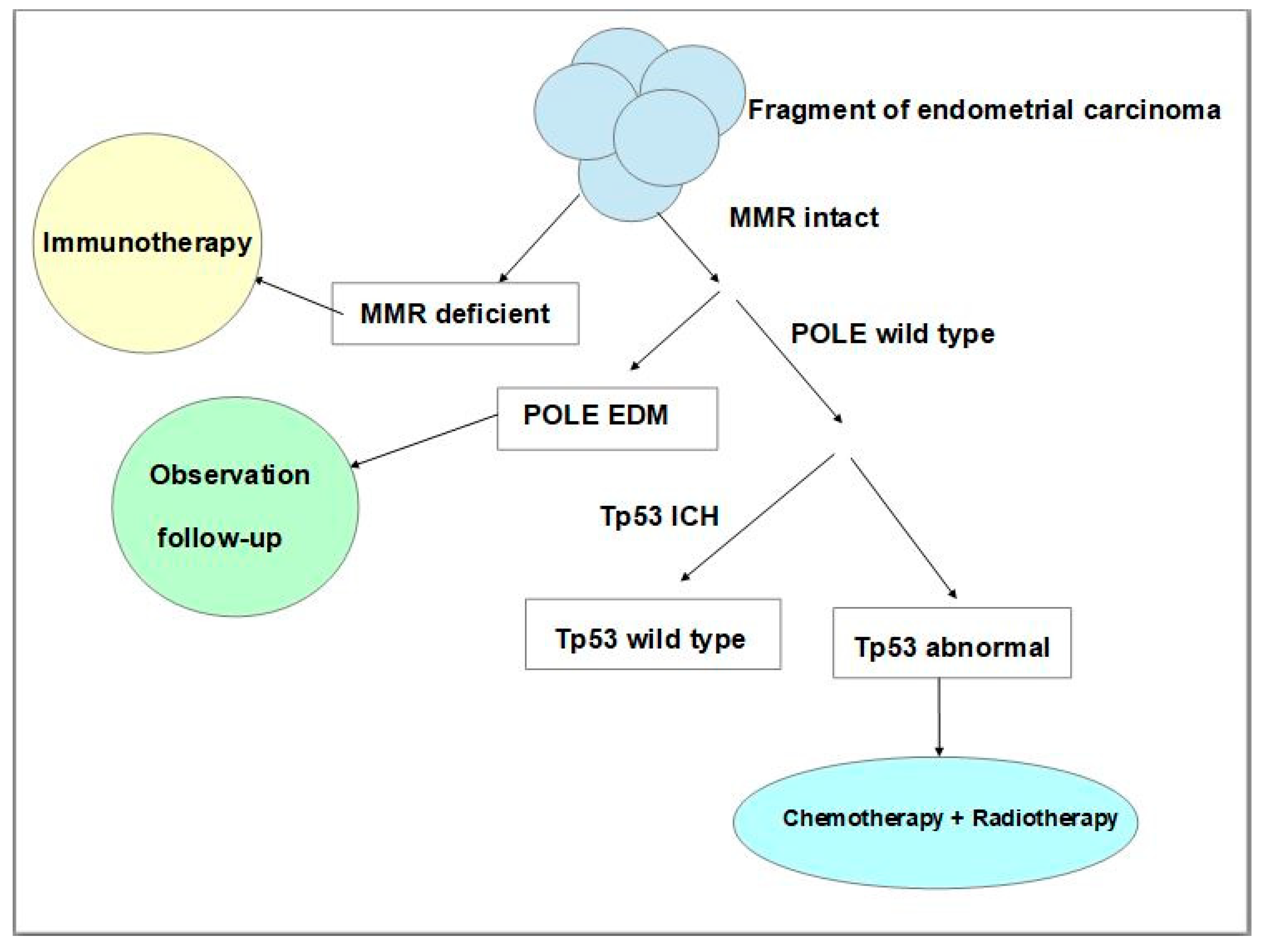 Fragment of endometrial carcinoma

MMR intact

Immunotherapy

MMR deficient

POLE wild type

POLE EDM

Observation

follow-up

Tp53 ICH

Tp53 wild type

Tp53 abnormal

Chemotherapy + Radiotherapy